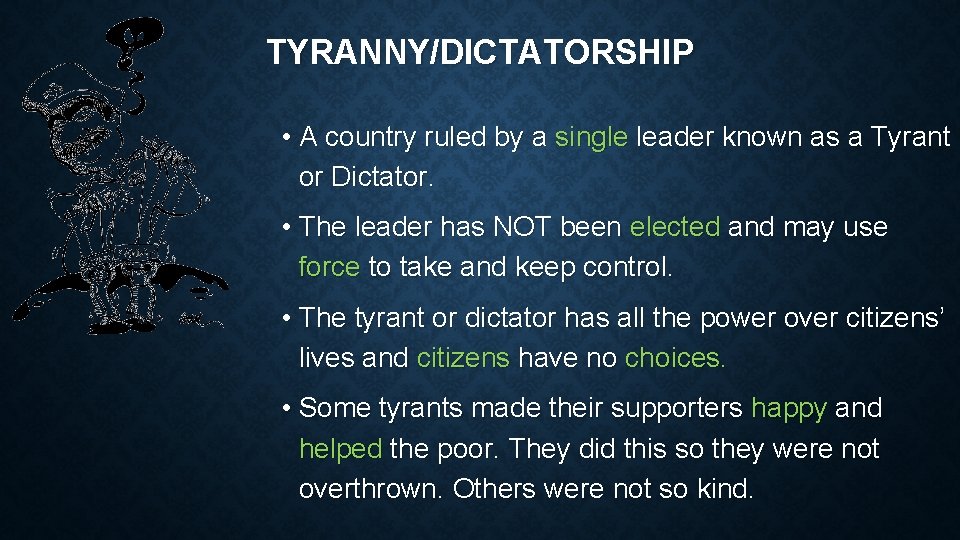 TYRANNY/DICTATORSHIP

• A country ruled by a single leader known as a Tyrant or Dictator.

• The leader has NOT been elected and may use force to take and keep control.

• The tyrant or dictator has all the power over citizens' lives and citizens have no choices.

• Some tyrants made their supporters happy and helped the poor. They did this so they were not overthrown. Others were not so kind.